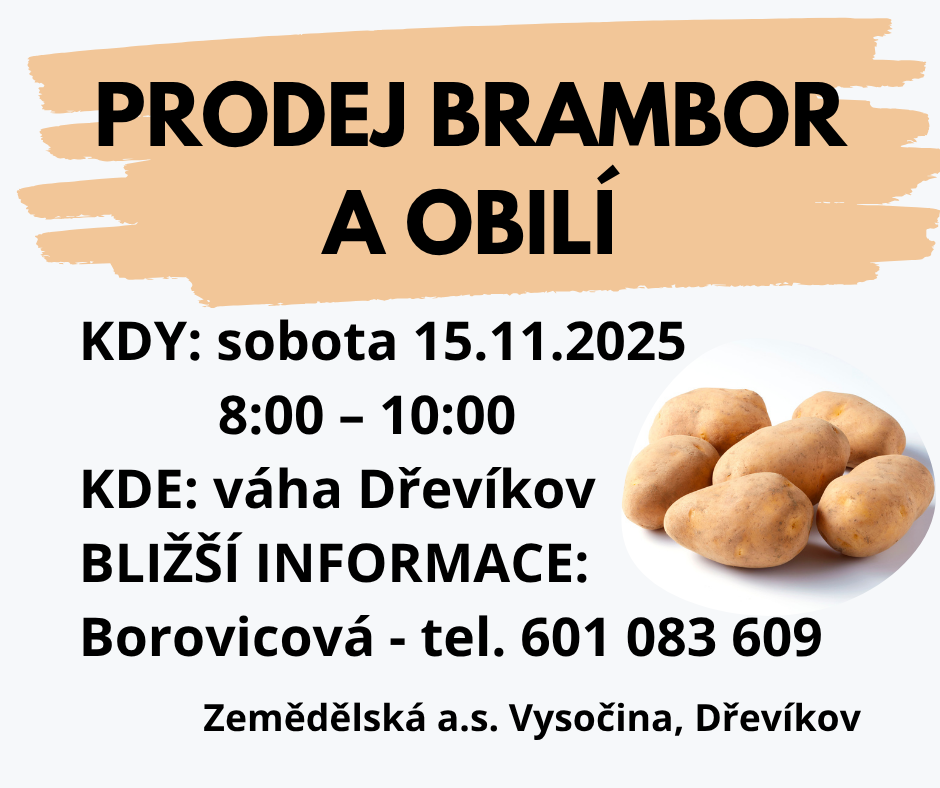 PRODEJ BRAMBOR
A OBILÍ

KDY: sobota 15.11.2025
8:00 – 10:00
KDE: váha Dřevíkov
BLIŽŠÍ INFORMACE:
Borovicová - tel. 601 083 609

Zemědělská a.s. Vysočina, Dřevíkov